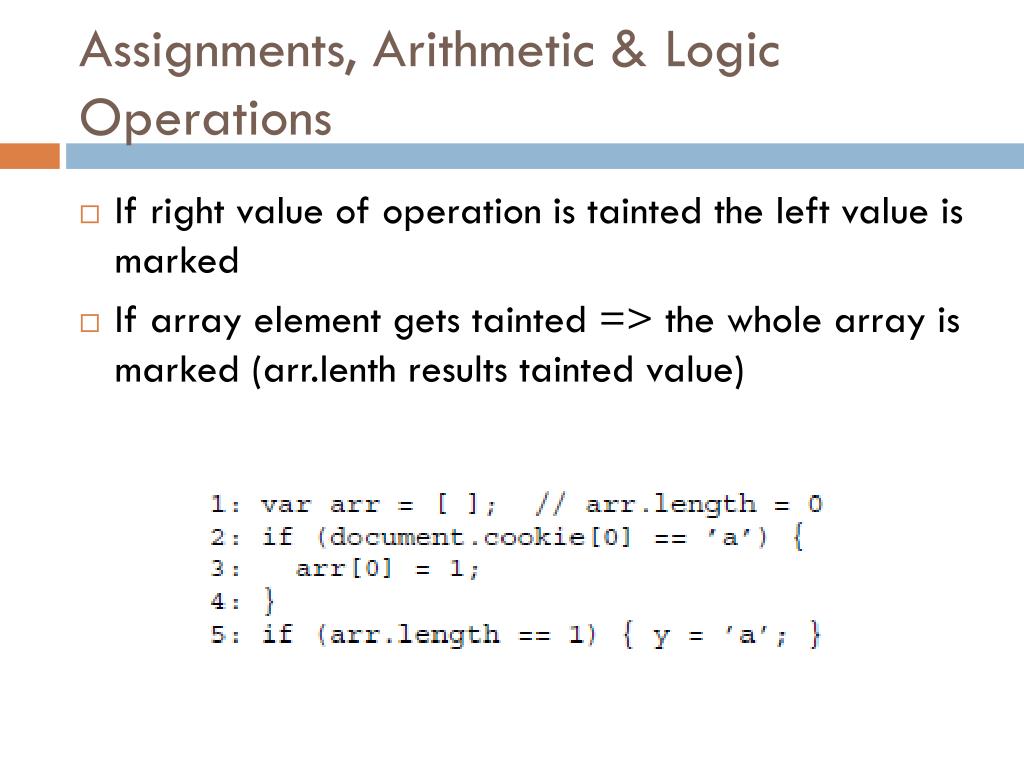 Assignments, Arithmetic & Logic Operations

□ If right value of operation is tainted the left value is marked

□ If array element gets tainted => the whole array is marked (arr.lenth results tainted value)

1: var arr = [ ];  // arr.length = 0
2: if (document.cookie[0] == 'a') {
3:   arr[0] = 1;
4: }
5: if (arr.length == 1) { y = 'a'; }